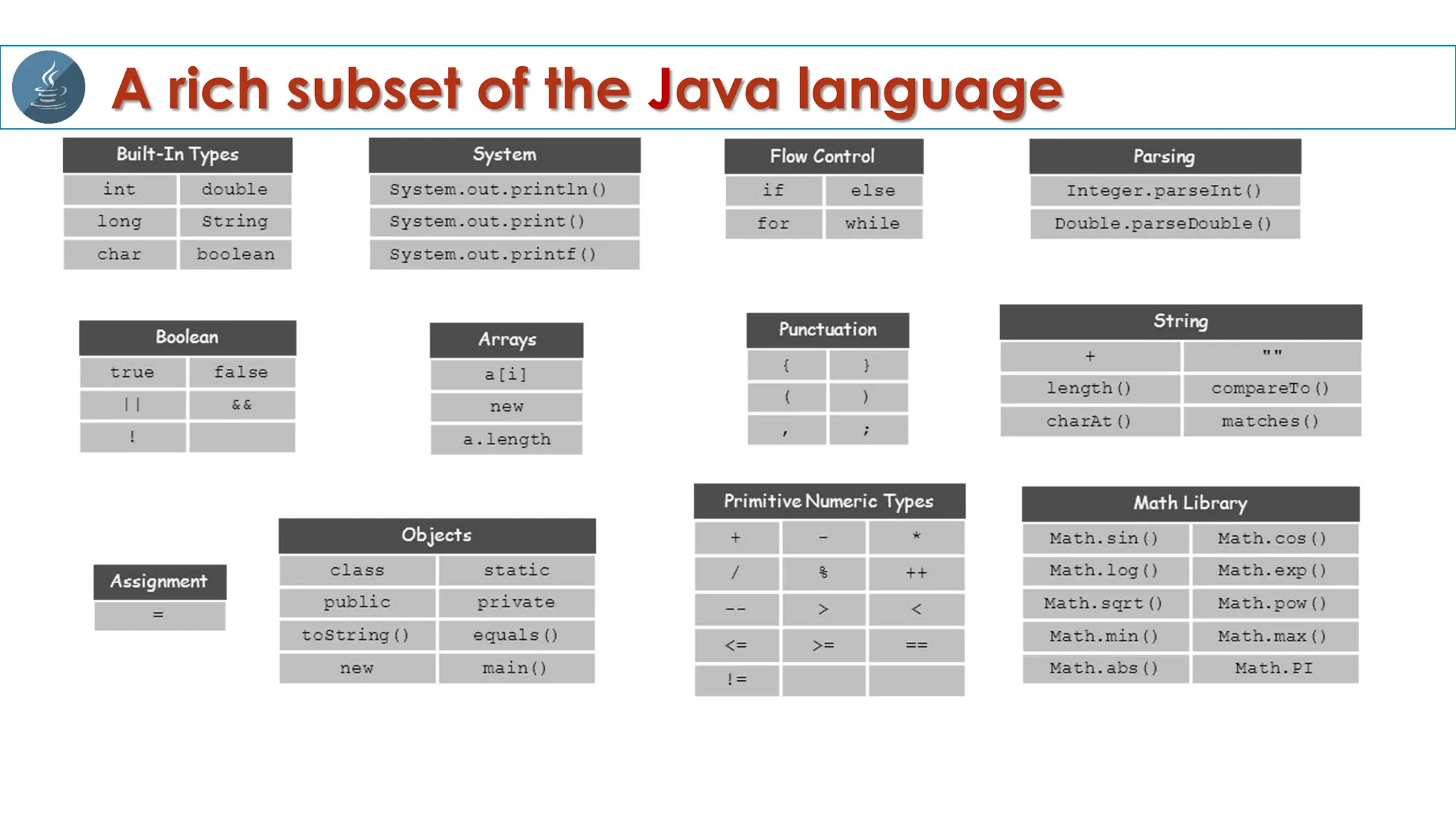 A rich subset of the Java language

| Built-In Types | |
|---|---|
| int | double |
| long | String |
| char | boolean |

| System |
|---|
| System.out.println() |
| System.out.print() |
| System.out.printf() |

| Flow Control | |
|---|---|
| if | else |
| for | while |

| Parsing |
|---|
| Integer.parseInt() |
| Double.parseDouble() |

| Boolean | |
|---|---|
| true | false |
| \|\| | && |
| ! | |

| Arrays |
|---|
| a[i] |
| new |
| a.length |

| Punctuation | |
|---|---|
| { | } |
| ( | ) |
| , | ; |

| String | |
|---|---|
| + | "" |
| length() | compareTo() |
| charAt() | matches() |

| Assignment |
|---|
| = |

| Objects | |
|---|---|
| class | static |
| public | private |
| toString() | equals() |
| new | main() |

| Primitive Numeric Types | | |
|---|---|---|
| + | - | * |
| / | % | ++ |
| -- | > | < |
| <= | >= | == |
| != | | |

| Math Library | |
|---|---|
| Math.sin() | Math.cos() |
| Math.log() | Math.exp() |
| Math.sqrt() | Math.pow() |
| Math.min() | Math.max() |
| Math.abs() | Math.PI |